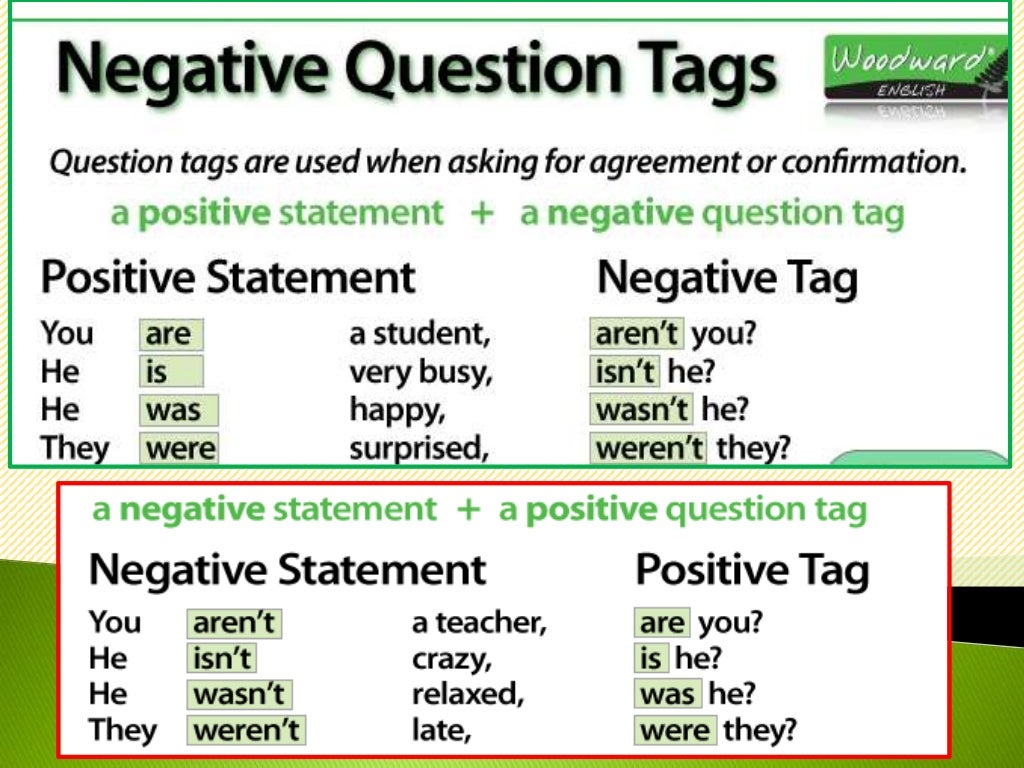 Negative Question Tags

Woodward ENGLISH

Question tags are used when asking for agreement or confirmation.

a positive statement + a negative question tag

| Positive Statement | | | Negative Tag |
|---|---|---|---|
| You | are | a student, | aren't you? |
| He | is | very busy, | isn't he? |
| He | was | happy, | wasn't he? |
| They | were | surprised, | weren't they? |

a negative statement + a positive question tag

| Negative Statement | | | Positive Tag |
|---|---|---|---|
| You | aren't | a teacher, | are you? |
| He | isn't | crazy, | is he? |
| He | wasn't | relaxed, | was he? |
| They | weren't | late, | were they? |